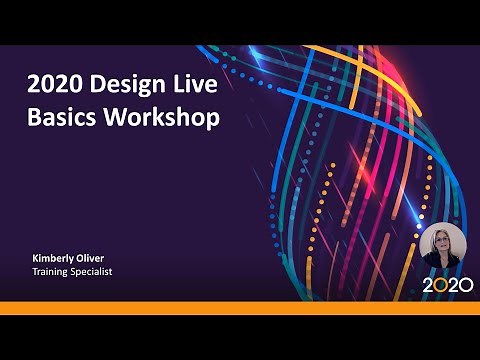 2020 Design Live Basics Workshop

Kimberly Oliver
Training Specialist

2020